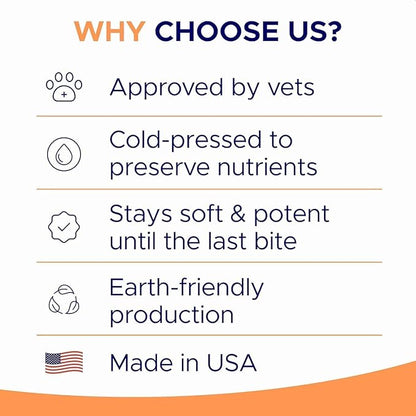 WHY CHOOSE US?

Approved by vets

Cold-pressed to preserve nutrients

Stays soft & potent until the last bite

Earth-friendly production

Made in USA